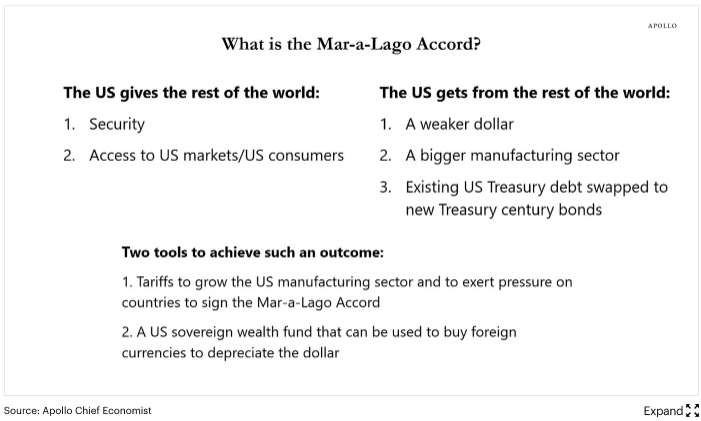 APOLLO

What is the Mar-a-Lago Accord?

The US gives the rest of the world:

1. Security
2. Access to US markets/US consumers

The US gets from the rest of the world:

1. A weaker dollar
2. A bigger manufacturing sector
3. Existing US Treasury debt swapped to new Treasury century bonds

Two tools to achieve such an outcome:

1. Tariffs to grow the US manufacturing sector and to exert pressure on countries to sign the Mar-a-Lago Accord

2. A US sovereign wealth fund that can be used to buy foreign currencies to depreciate the dollar

Source: Apollo Chief Economist

Expand